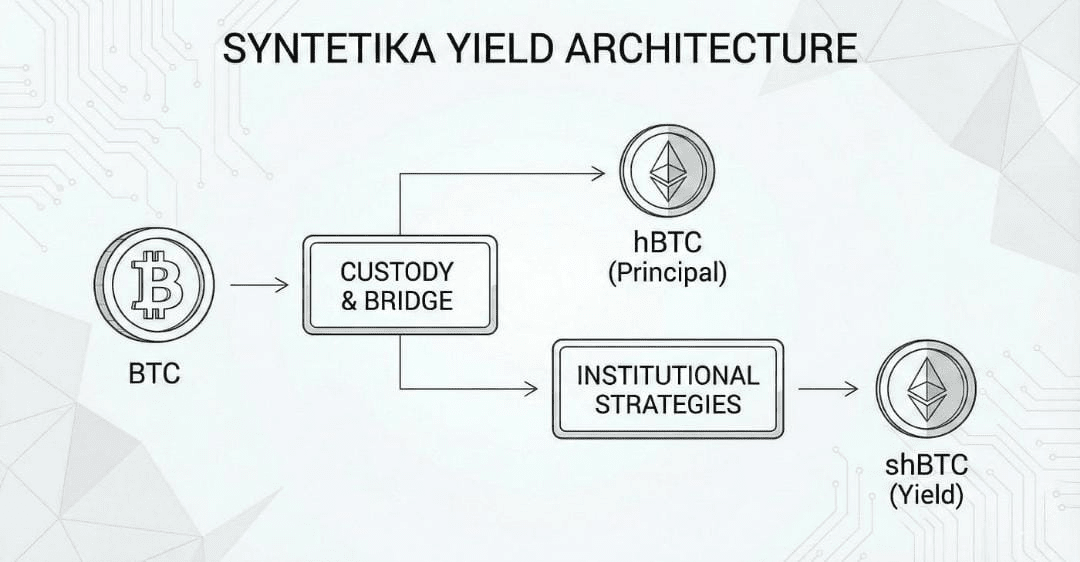 SYNTETIKA YIELD ARCHITECTURE

BTC

CUSTODY & BRIDGE

hBTC (Principal)

INSTITUTIONAL STRATEGIES

shBTC (Yield)